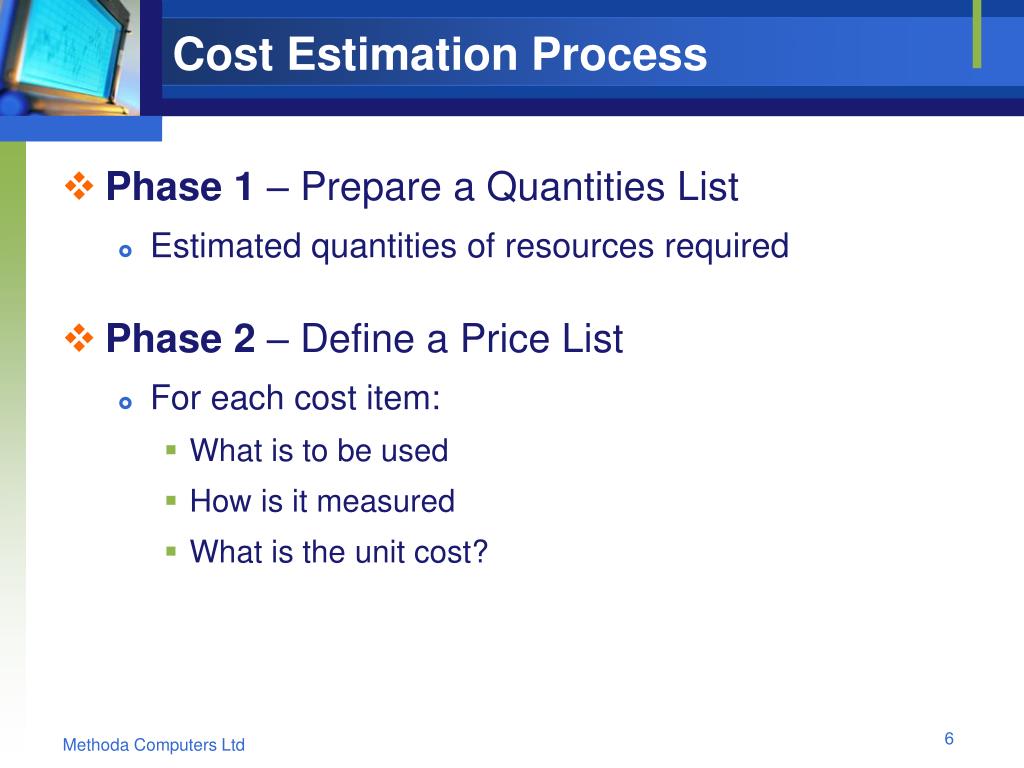 Cost Estimation Process

Phase 1 – Prepare a Quantities List

Estimated quantities of resources required

Phase 2 – Define a Price List

For each cost item:

What is to be used

How is it measured

What is the unit cost?

Methoda Computers Ltd

6